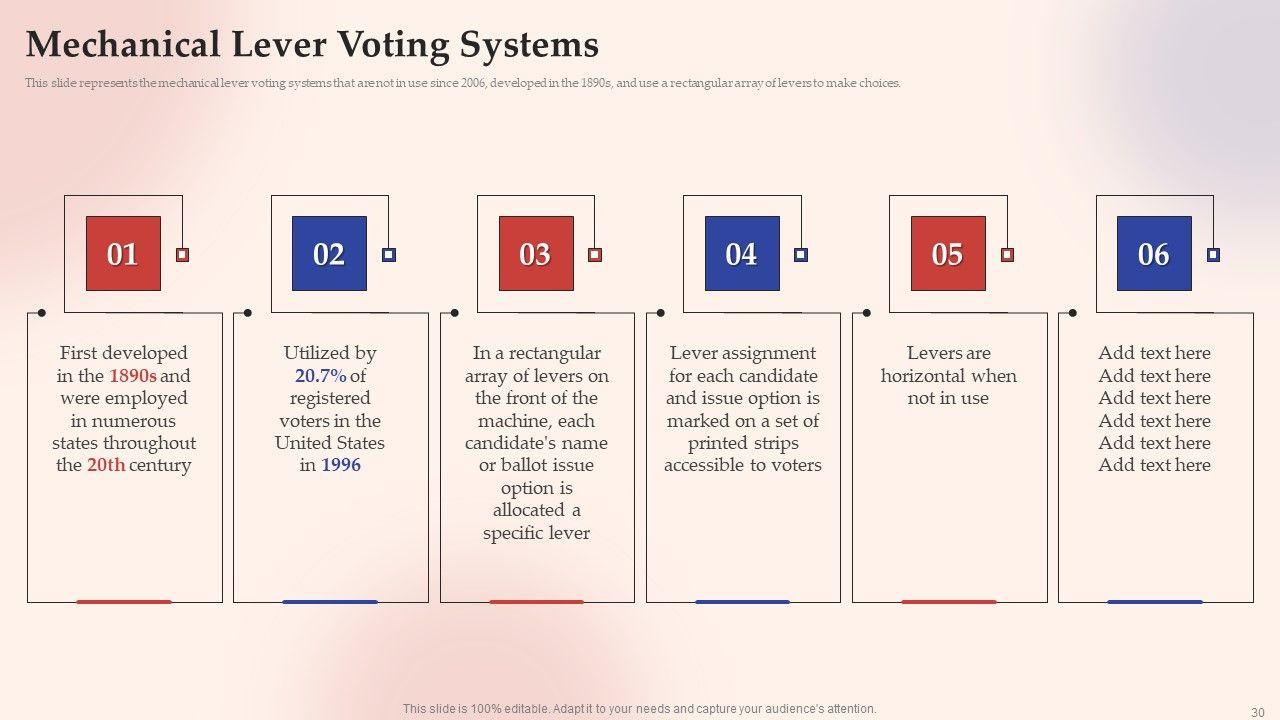 Mechanical Lever Voting Systems

This slide represents the mechanical lever voting systems that are not in use since 2006, developed in the 1890s, and use a rectangular array of levers to make choices.

01

First developed in the 1890s and were employed in numerous states throughout the 20th century

02

Utilized by 20.7% of registered voters in the United States in 1996

03

In a rectangular array of levers on the front of the machine, each candidate's name or ballot issue option is allocated a specific lever

04

Lever assignment for each candidate and issue option is marked on a set of printed strips accessible to voters

05

Levers are horizontal when not in use

06

Add text here
Add text here
Add text here
Add text here
Add text here
Add text here

This slide is 100% editable. Adapt it to your needs and capture your audience's attention.

30